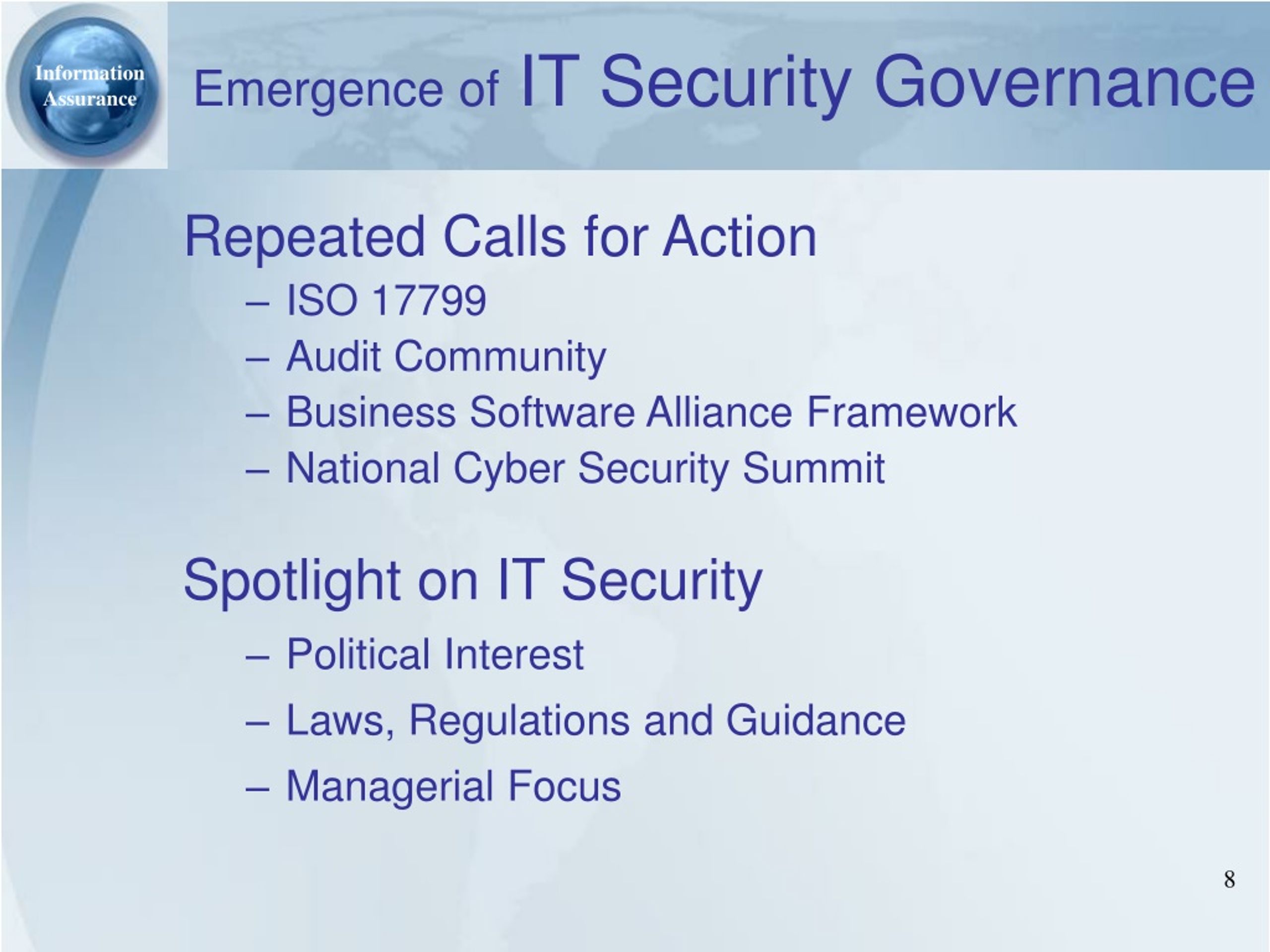 Information Assurance

Emergence of IT Security Governance

Repeated Calls for Action

– ISO 17799
– Audit Community
– Business Software Alliance Framework
– National Cyber Security Summit

Spotlight on IT Security

– Political Interest
– Laws, Regulations and Guidance
– Managerial Focus

8